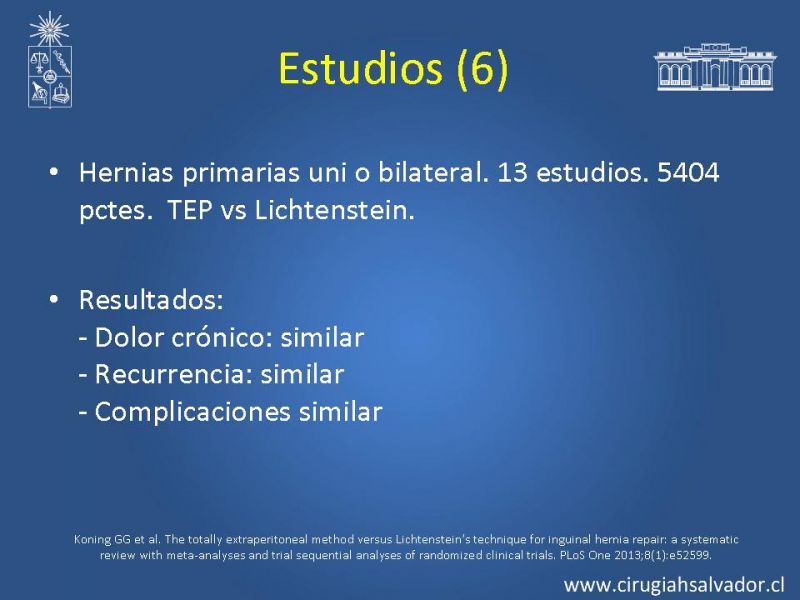 Estudios (6)

• Hernias primarias uni o bilateral. 13 estudios. 5404 pctes. TEP vs Lichtenstein.

• Resultados:
- Dolor crónico: similar
- Recurrencia: similar
- Complicaciones similar

Koning GG et al. The totally extraperitoneal method versus Lichtenstein's technique for inguinal hernia repair: a systematic review with meta-analyses and trial sequential analyses of randomized clinical trials. PLoS One 2013;8(1):e52599.

www.cirugiahsalvador.cl